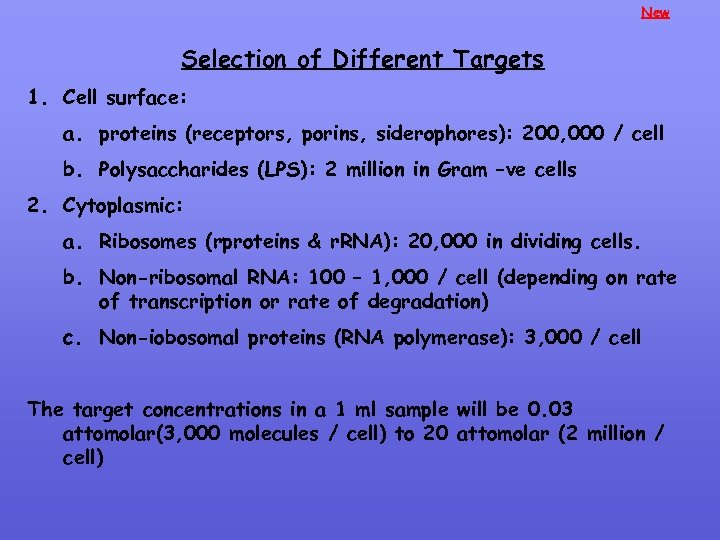 New

Selection of Different Targets

1. Cell surface:

a. proteins (receptors, porins, siderophores): 200,000 / cell

b. Polysaccharides (LPS): 2 million in Gram –ve cells

2. Cytoplasmic:

a. Ribosomes (rproteins & rRNA): 20,000 in dividing cells.

b. Non-ribosomal RNA: 100 – 1,000 / cell (depending on rate of transcription or rate of degradation)

c. Non-iobosomal proteins (RNA polymerase): 3,000 / cell

The target concentrations in a 1 ml sample will be 0.03 attomolar(3,000 molecules / cell) to 20 attomolar (2 million / cell)